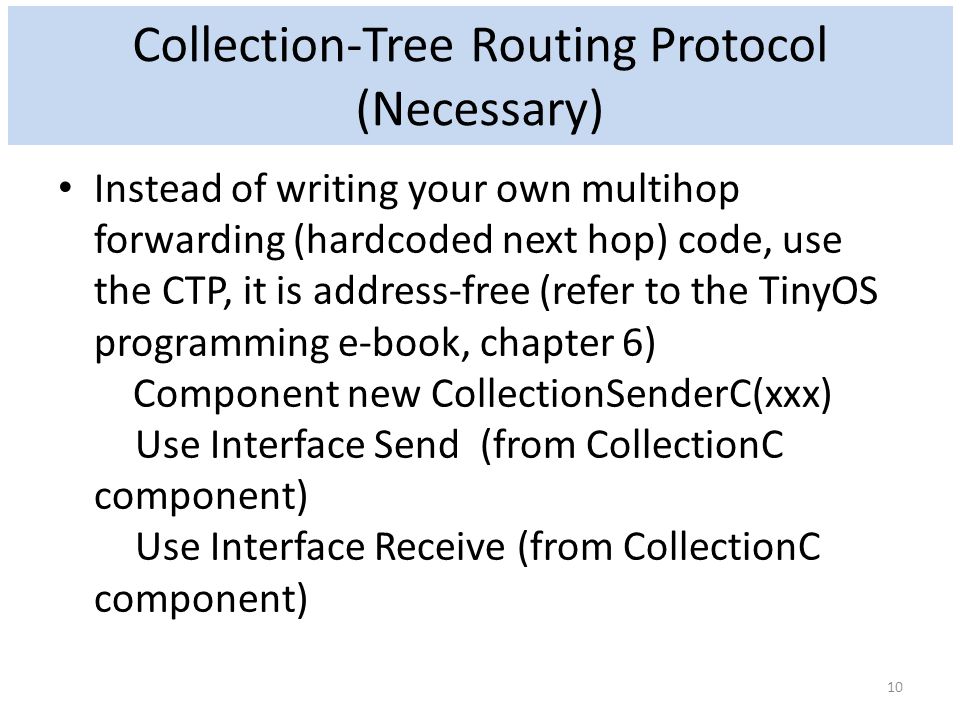 Collection-Tree Routing Protocol (Necessary)

• Instead of writing your own multihop forwarding (hardcoded next hop) code, use the CTP, it is address-free (refer to the TinyOS programming e-book, chapter 6)
Component new CollectionSenderC(xxx)
Use Interface Send (from CollectionC component)
Use Interface Receive (from CollectionC component)

10